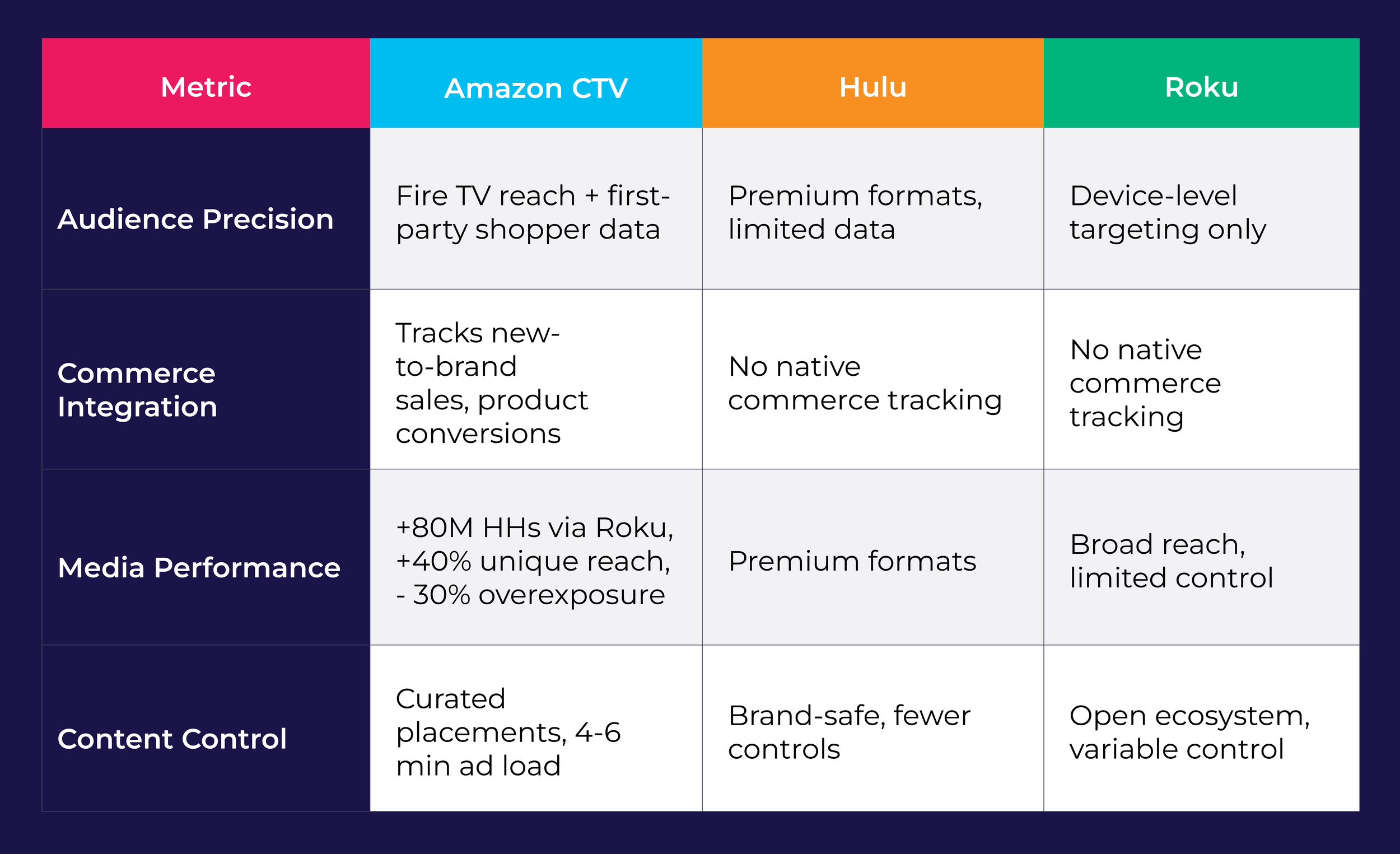 | Metric | Amazon CTV | Hulu | Roku |
|---|---|---|---|
| Audience Precision | Fire TV reach + first-party shopper data | Premium formats, limited data | Device-level targeting only |
| Commerce Integration | Tracks new-to-brand sales, product conversions | No native commerce tracking | No native commerce tracking |
| Media Performance | +80M HHs via Roku, +40% unique reach, - 30% overexposure | Premium formats | Broad reach, limited control |
| Content Control | Curated placements, 4-6 min ad load | Brand-safe, fewer controls | Open ecosystem, variable control |